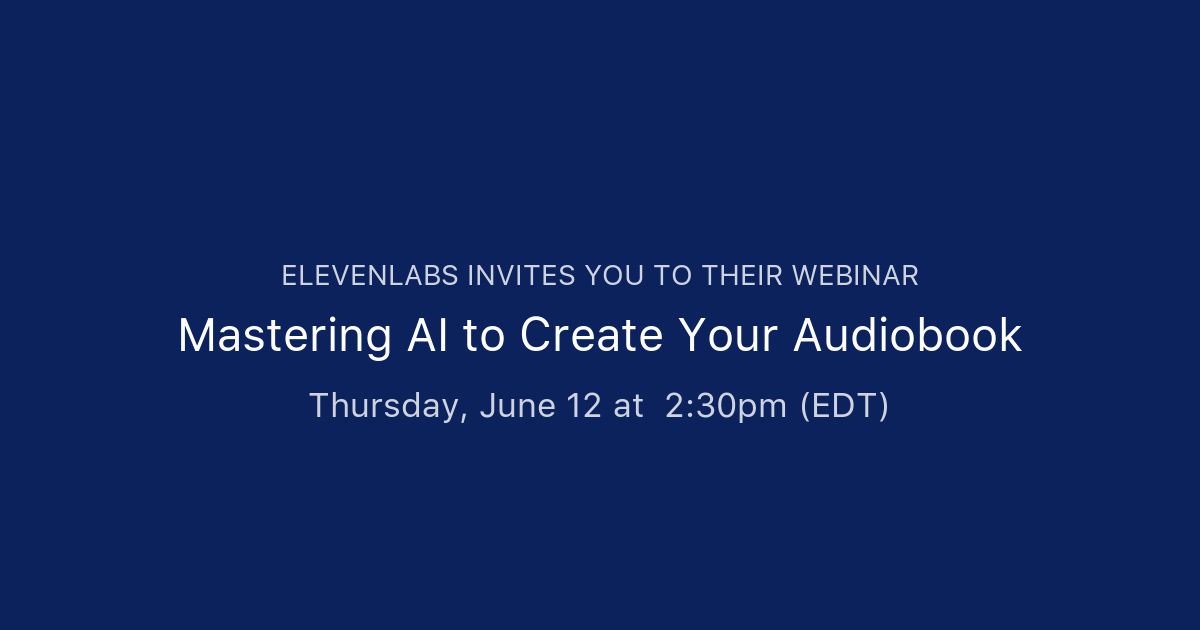 ELEVENLABS INVITES YOU TO THEIR WEBINAR

Mastering AI to Create Your Audiobook

Thursday, June 12 at 2:30pm (EDT)